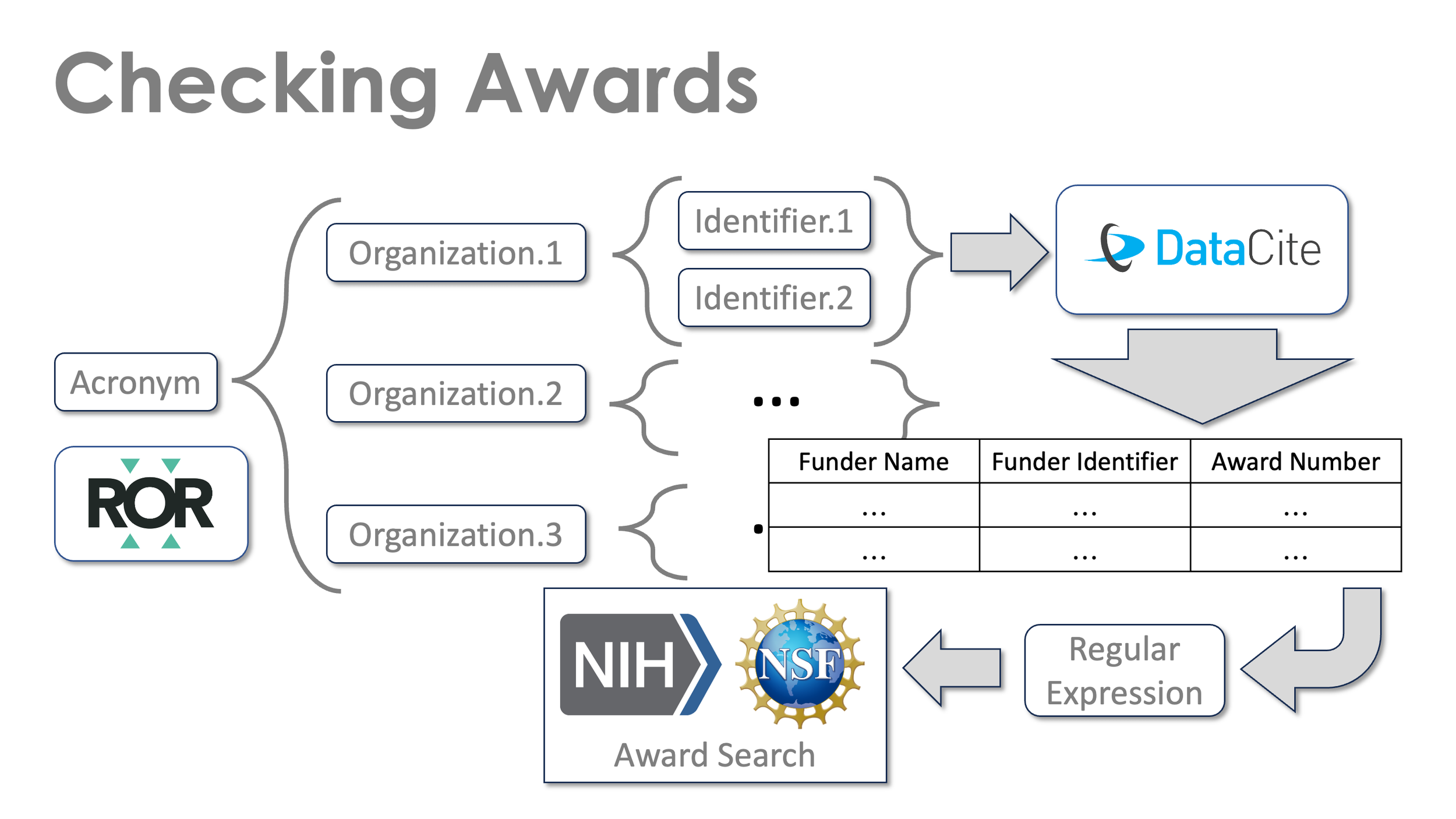 Checking Awards

Acronym

ROR

Organization.1

Organization.2

Organization.3

Identifier.1

Identifier.2

...

DataCite

| Funder Name | Funder Identifier | Award Number |
|---|---|---|
| ... | ... | ... |
| ... | ... | ... |

Regular Expression

NIH

NSF

Award Search